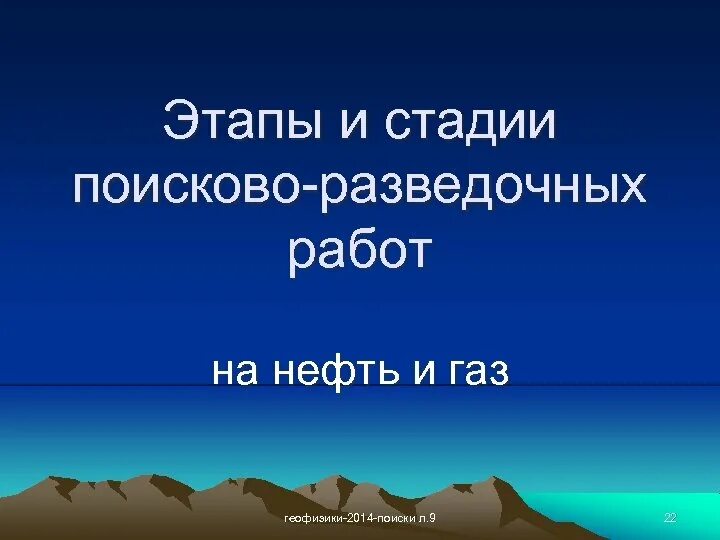 Этапы и стадии поисково-разведочных работ

на нефть и газ

геофизики-2014-поиски л.9

22